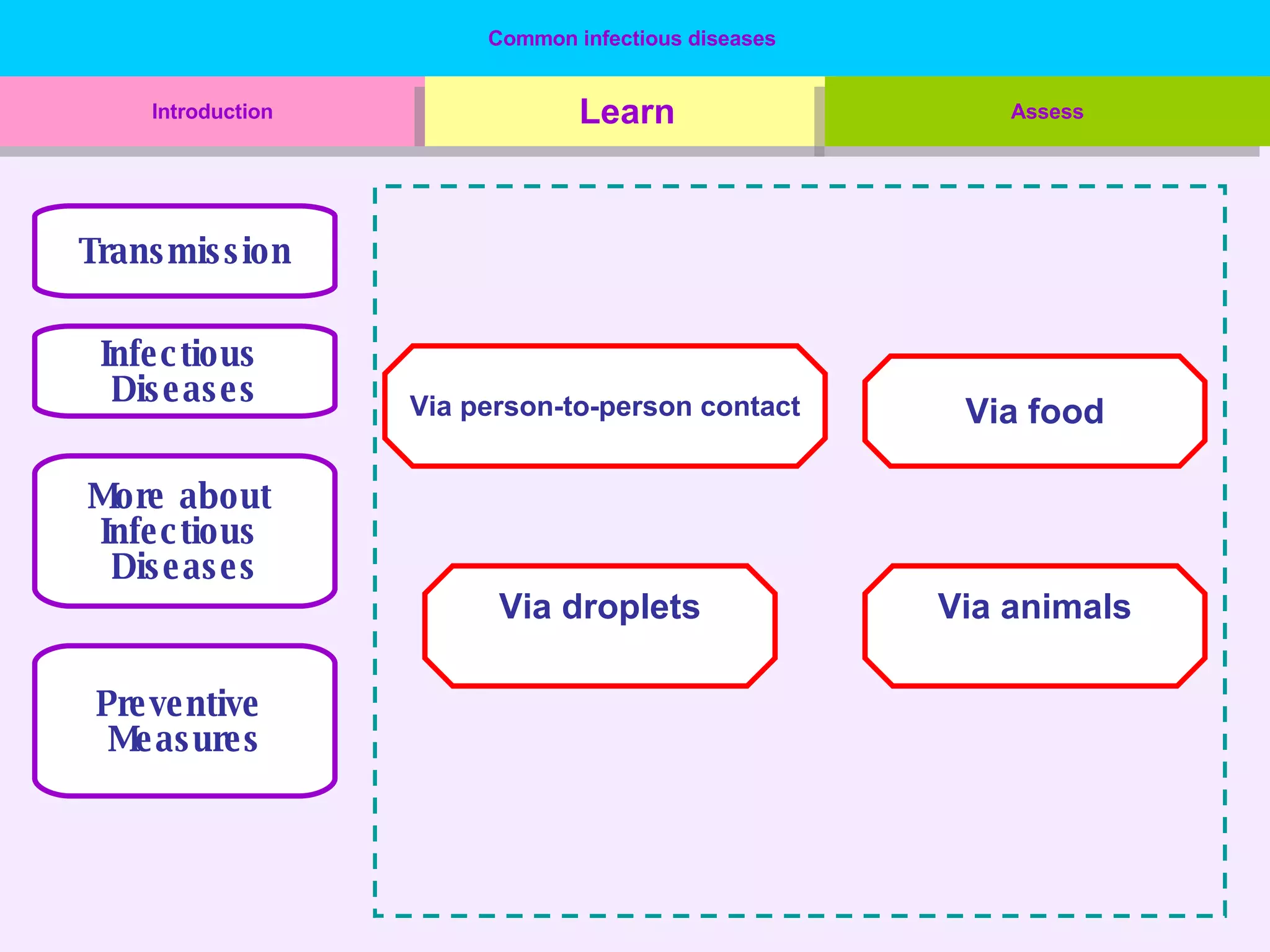 Common infectious diseases

Introduction

Learn

Assess

Transmission

Infectious Diseases

More about Infectious Diseases

Preventive Measures

Via person-to-person contact

Via food

Via droplets

Via animals